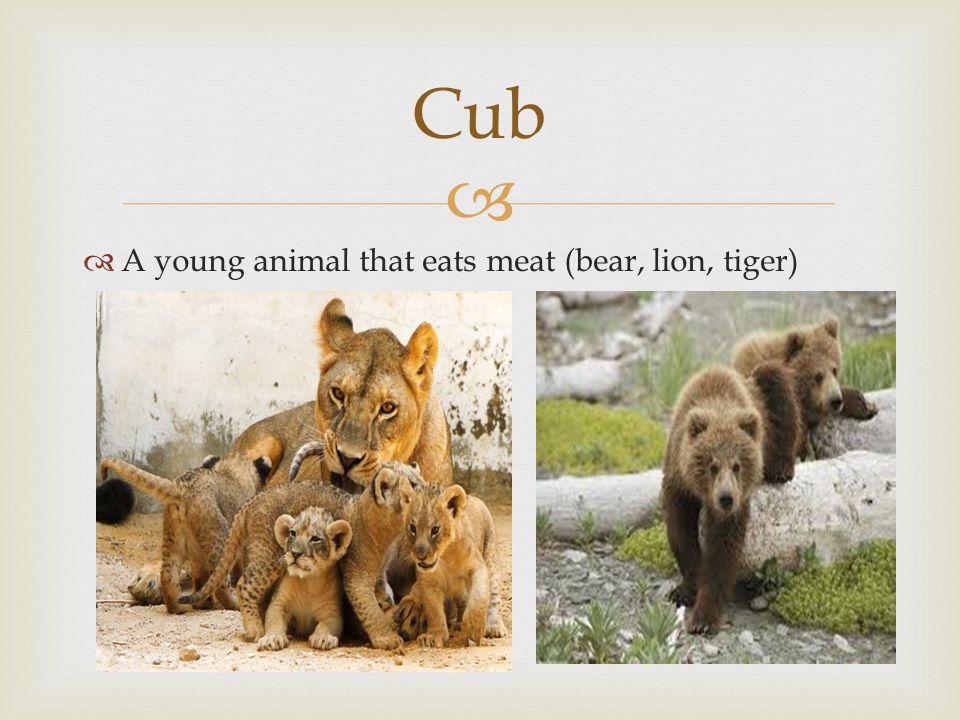 Cub

A young animal that eats meat (bear, lion, tiger)